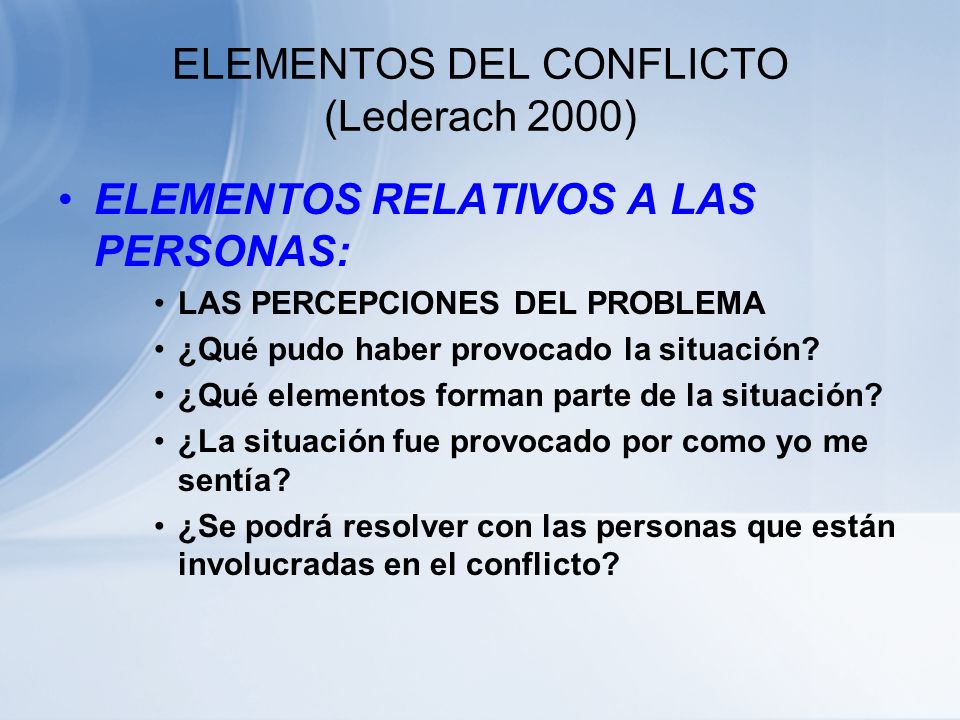 ELEMENTOS DEL CONFLICTO
(Lederach 2000)

• ELEMENTOS RELATIVOS A LAS PERSONAS:
• LAS PERCEPCIONES DEL PROBLEMA
• ¿Qué pudo haber provocado la situación?
• ¿Qué elementos forman parte de la situación?
• ¿La situación fue provocado por como yo me sentía?
• ¿Se podrá resolver con las personas que están involucradas en el conflicto?